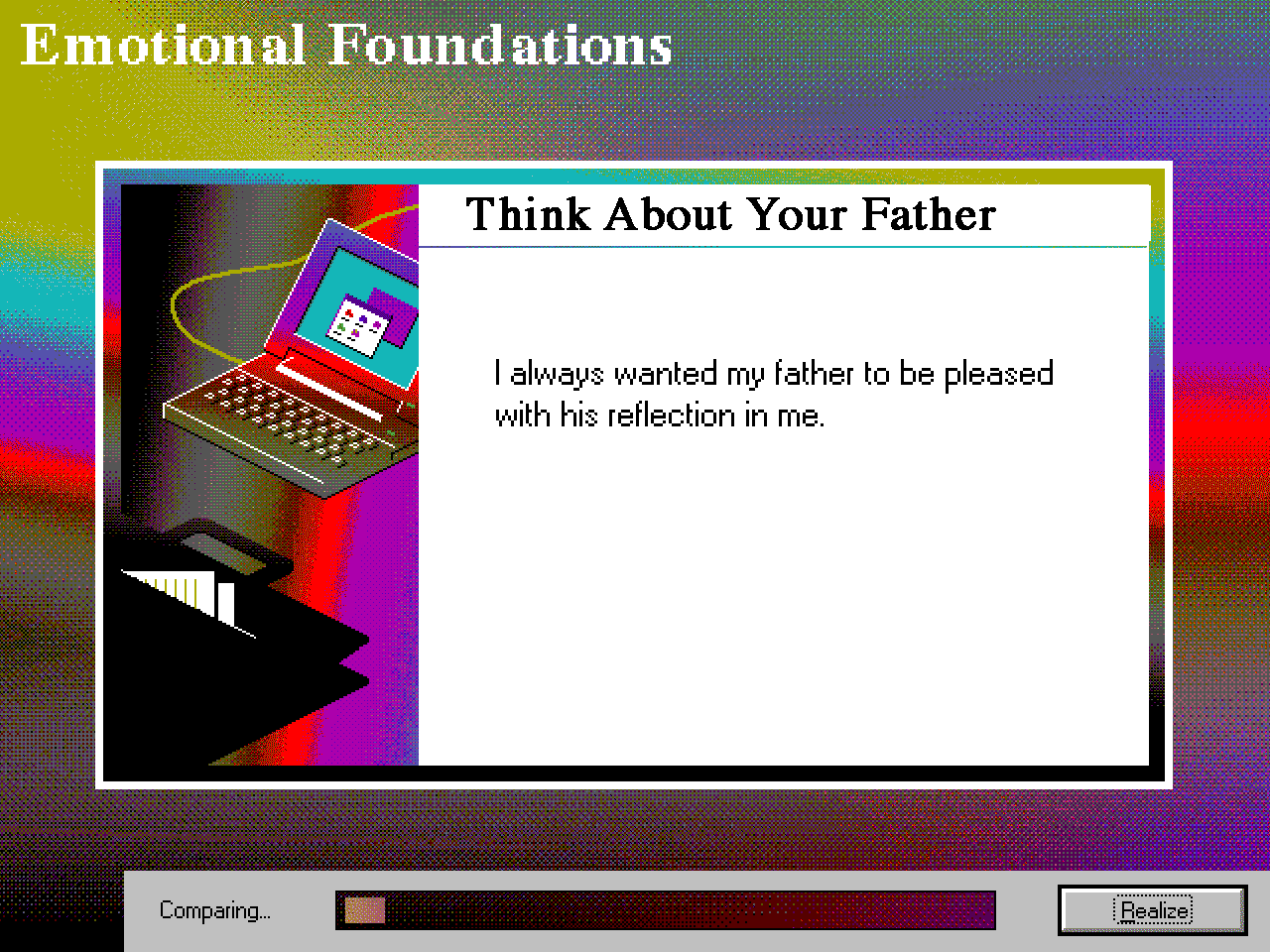 Emotional Foundations

Think About Your Father

I always wanted my father to be pleased with his reflection in me.

Comparing...

Realize